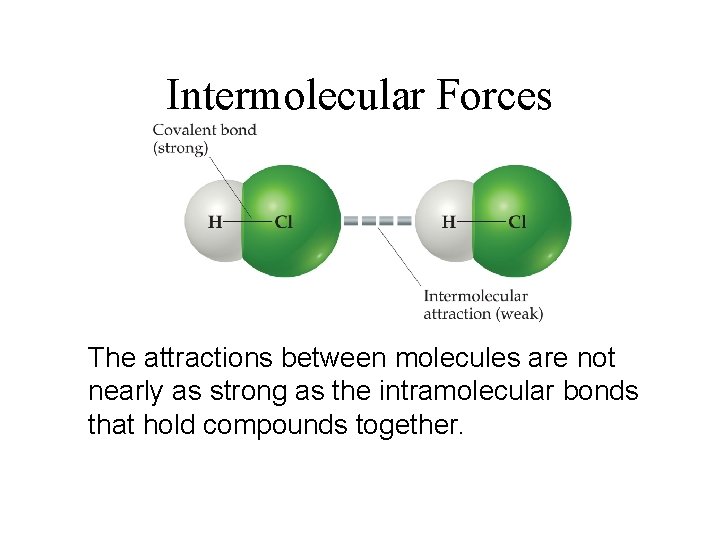 Intermolecular Forces

Covalent bond (strong)

H—Cl

H—Cl

Intermolecular attraction (weak)

The attractions between molecules are not nearly as strong as the intramolecular bonds that hold compounds together.